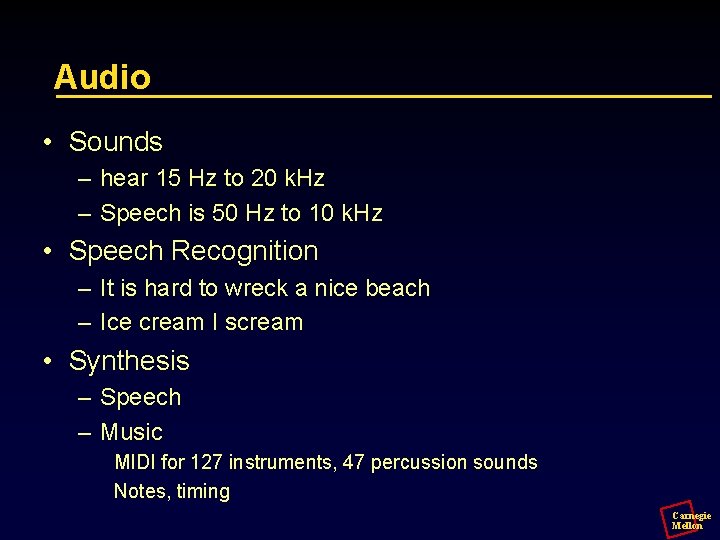 Audio

• Sounds
– hear 15 Hz to 20 kHz
– Speech is 50 Hz to 10 kHz

• Speech Recognition
– It is hard to wreck a nice beach
– Ice cream I scream

• Synthesis
– Speech
– Music
MIDI for 127 instruments, 47 percussion sounds
Notes, timing

Carnegie Mellon